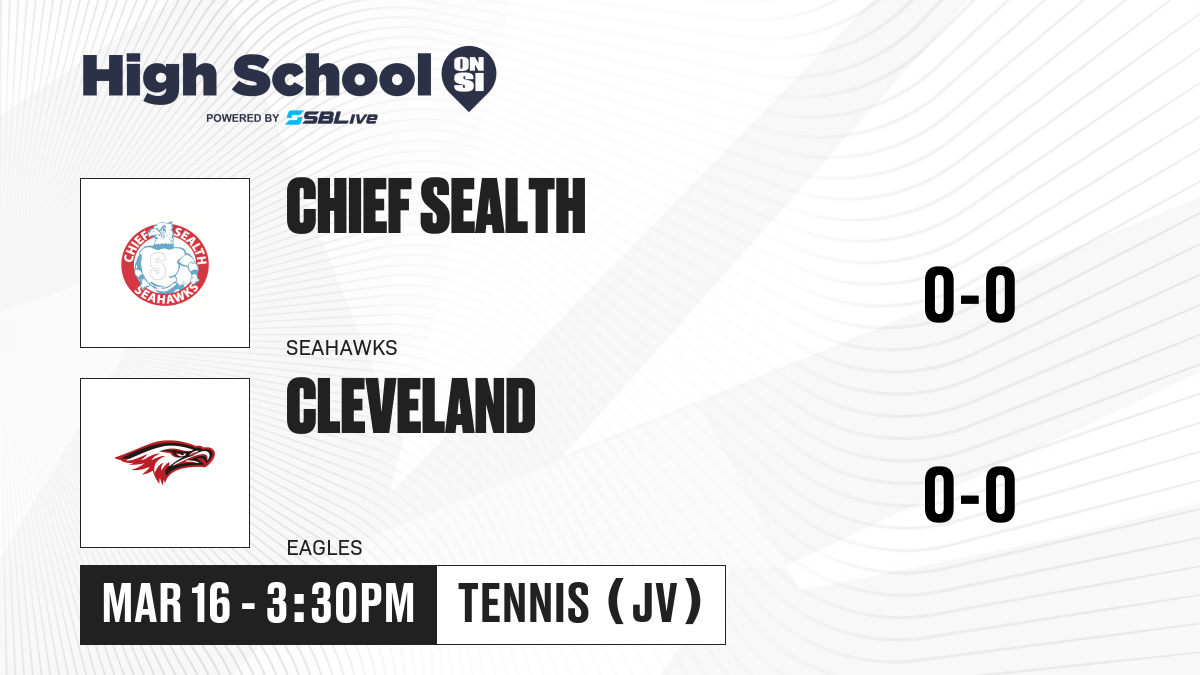 High School ON SI
POWERED BY SBLive

CHIEF SEALTH SEAHAWKS

CHIEF SEALTH
SEAHAWKS
0-0

CLEVELAND
EAGLES
0-0

MAR 16 - 3:30PM
TENNIS (JV)